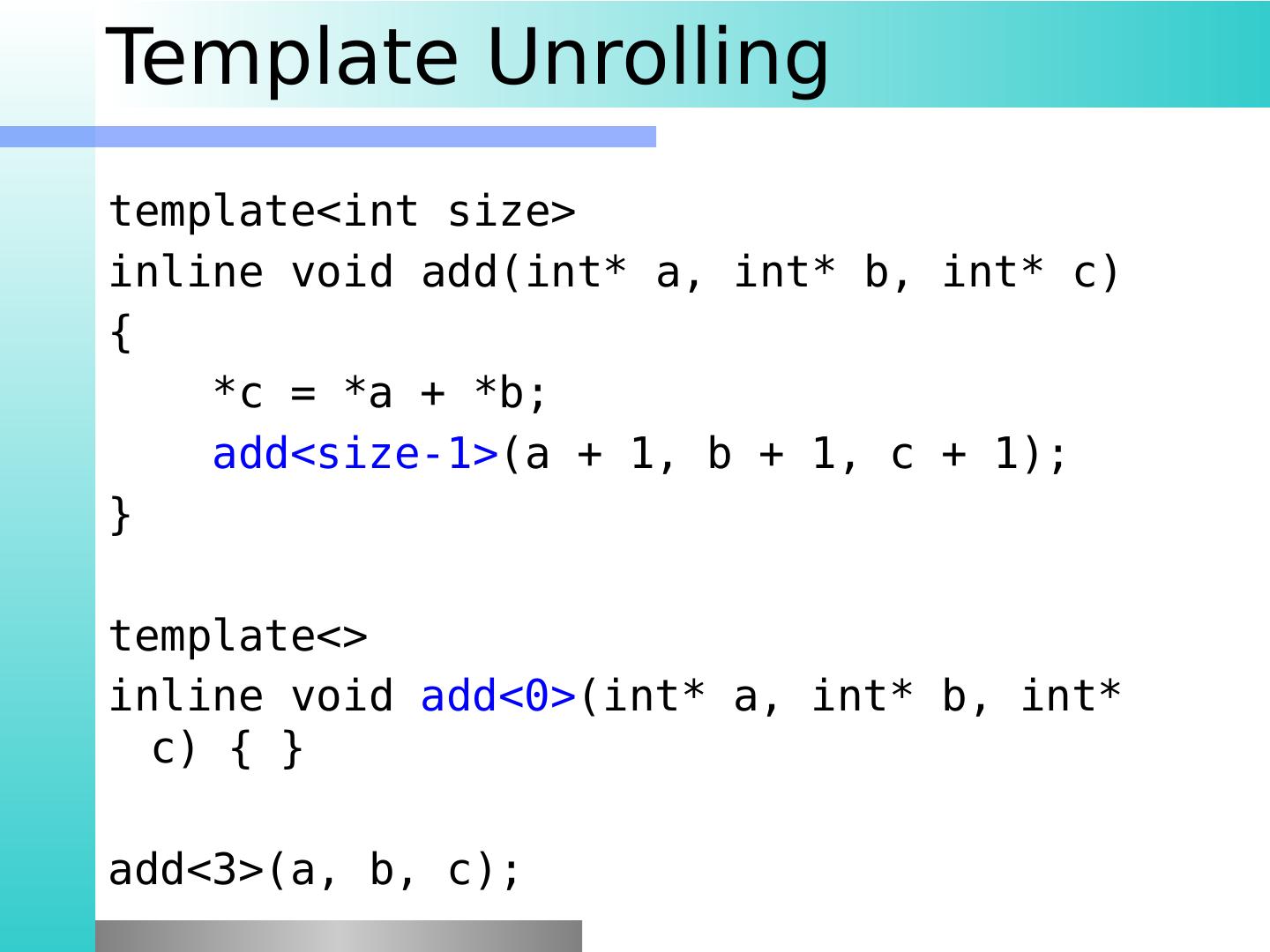 Template Unrolling

template<int size>
inline void add(int* a, int* b, int* c)
{
    *c = *a + *b;
    add<size-1>(a + 1, b + 1, c + 1);
}

template<>
inline void add<0>(int* a, int* b, int* c) { }

add<3>(a, b, c);